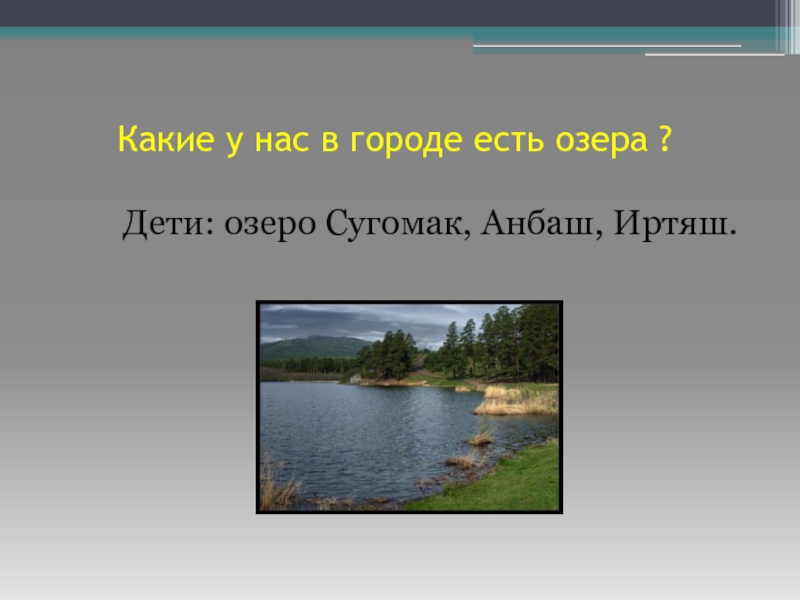 Какие у нас в городе есть озера ?

Дети: озеро Сугомак, Анбаш, Иртяш.